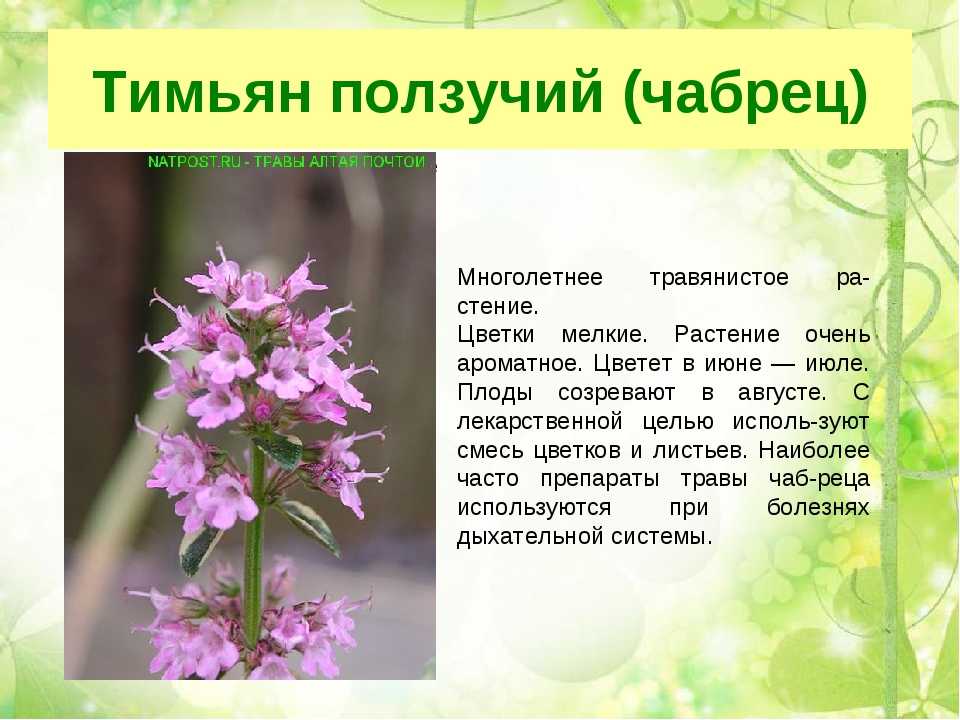 Тимьян ползучий (чабрец)

NATPOST.RU - ТРАВЫ АЛТАЯ ПОЧТОЙ

Многолетнее травянистое растение.
Цветки мелкие. Растение очень ароматное. Цветет в июне — июле. Плоды созревают в августе. С лекарственной целью исполь-зуют смесь цветков и листьев. Наиболее часто препараты травы чаб-реца используются при болезнях дыхательной системы.